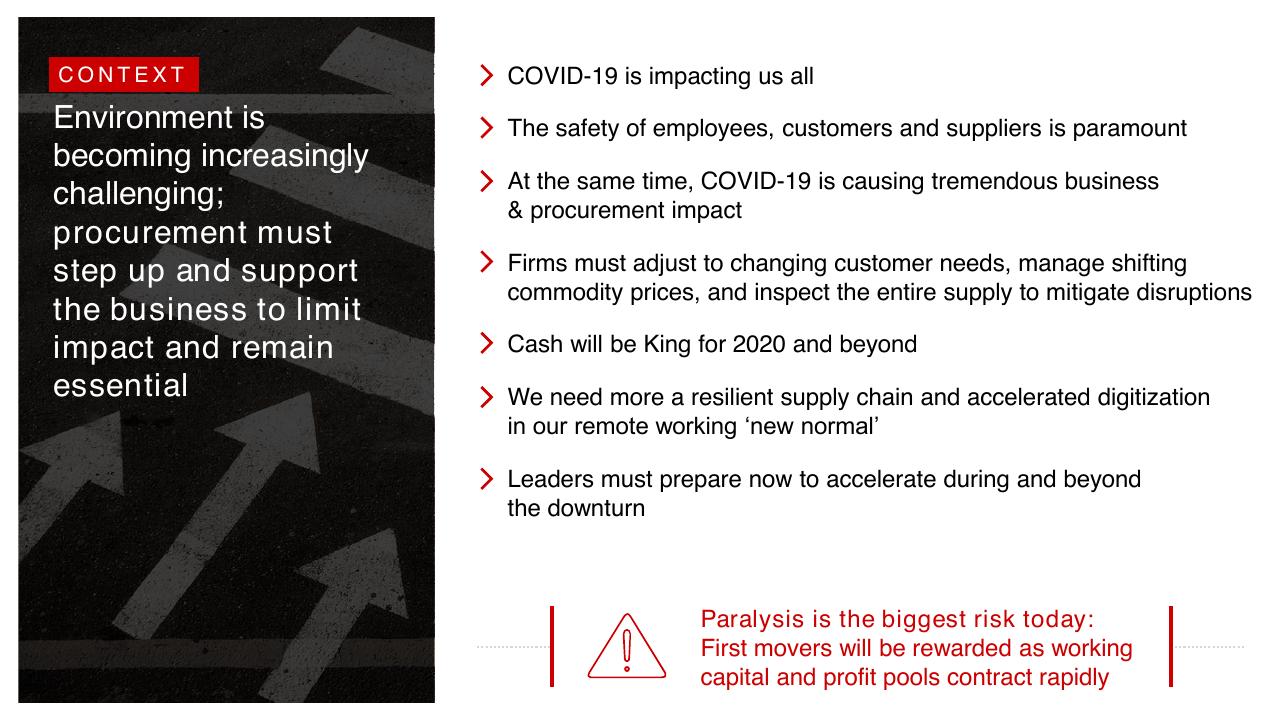 CONTEXT

Environment is becoming increasingly challenging; procurement must step up and support the business to limit impact and remain essential

COVID-19 is impacting us all

The safety of employees, customers and suppliers is paramount

At the same time, COVID-19 is causing tremendous business & procurement impact

Firms must adjust to changing customer needs, manage shifting commodity prices, and inspect the entire supply to mitigate disruptions

Cash will be King for 2020 and beyond

We need more a resilient supply chain and accelerated digitization in our remote working ‘new normal’

Leaders must prepare now to accelerate during and beyond the downturn

Paralysis is the biggest risk today: First movers will be rewarded as working capital and profit pools contract rapidly